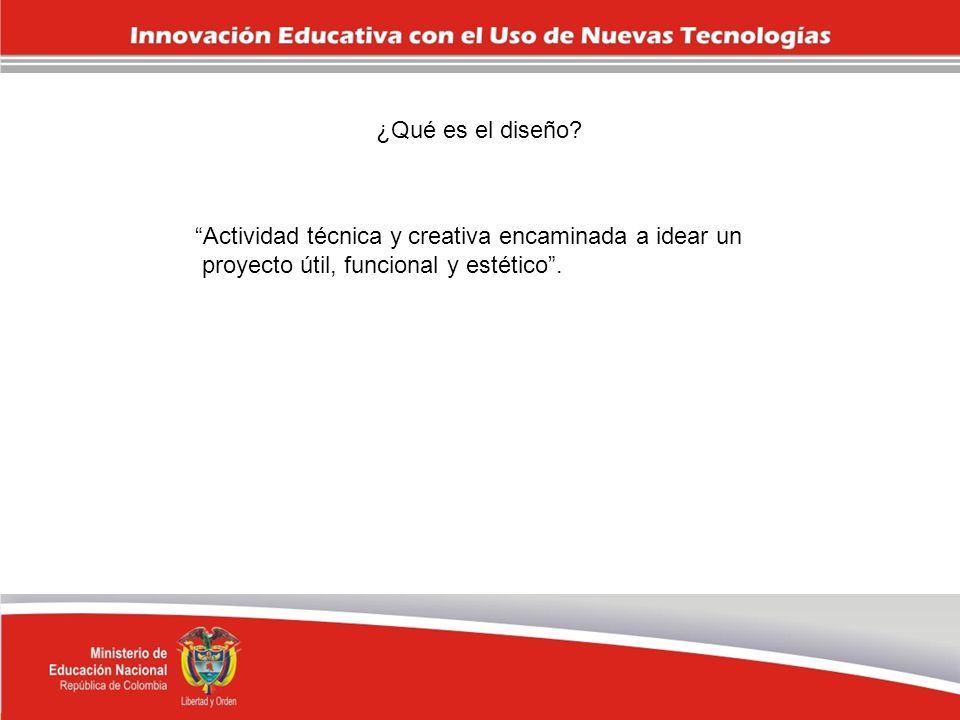 Innovación Educativa con el Uso de Nuevas Tecnologías

¿Qué es el diseño?

“Actividad técnica y creativa encaminada a idear un proyecto útil, funcional y estético”.

Ministerio de Educación Nacional
República de Colombia

Libertad y Orden